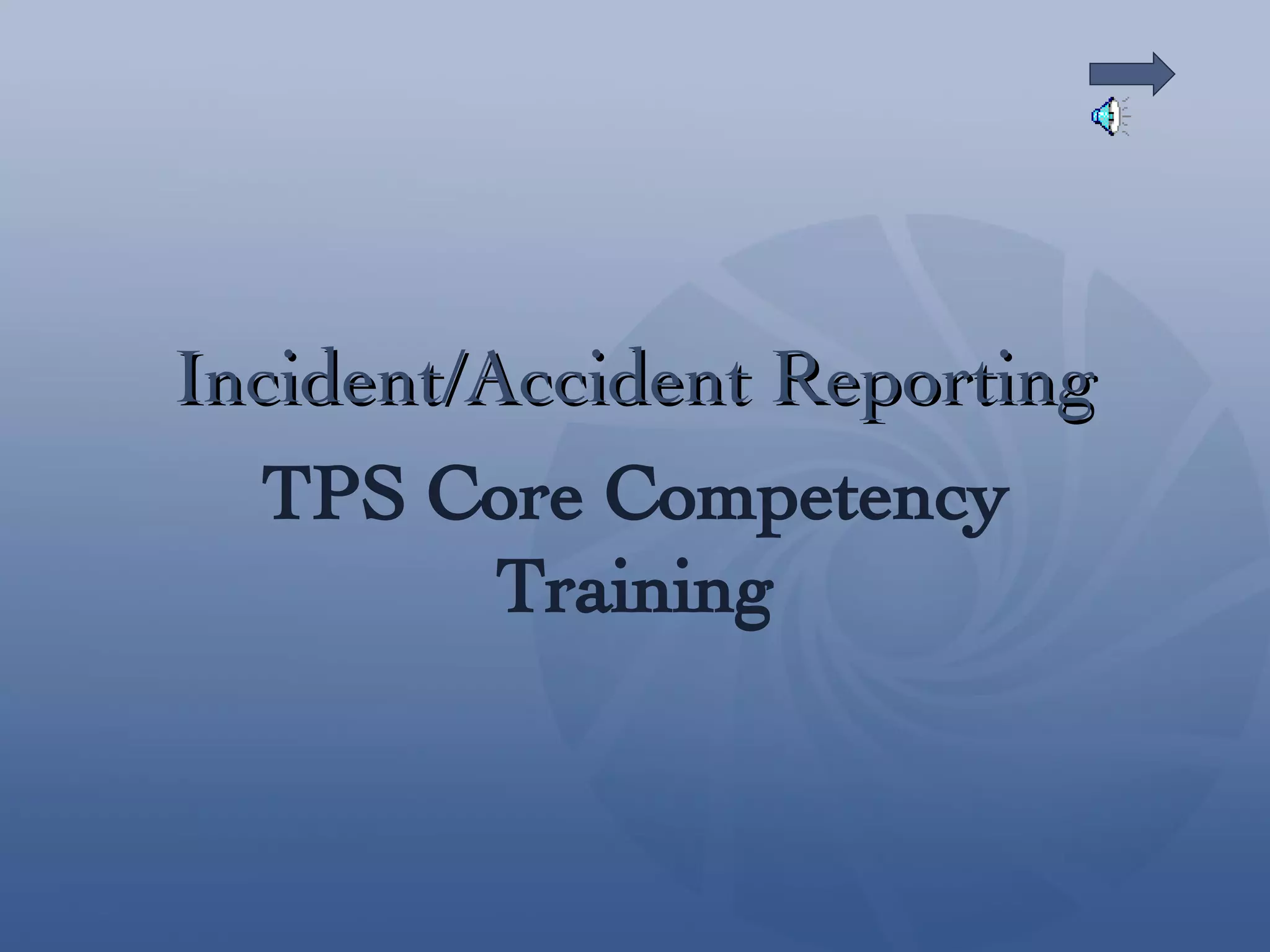 Incident/Accident Reporting

TPS Core Competency Training